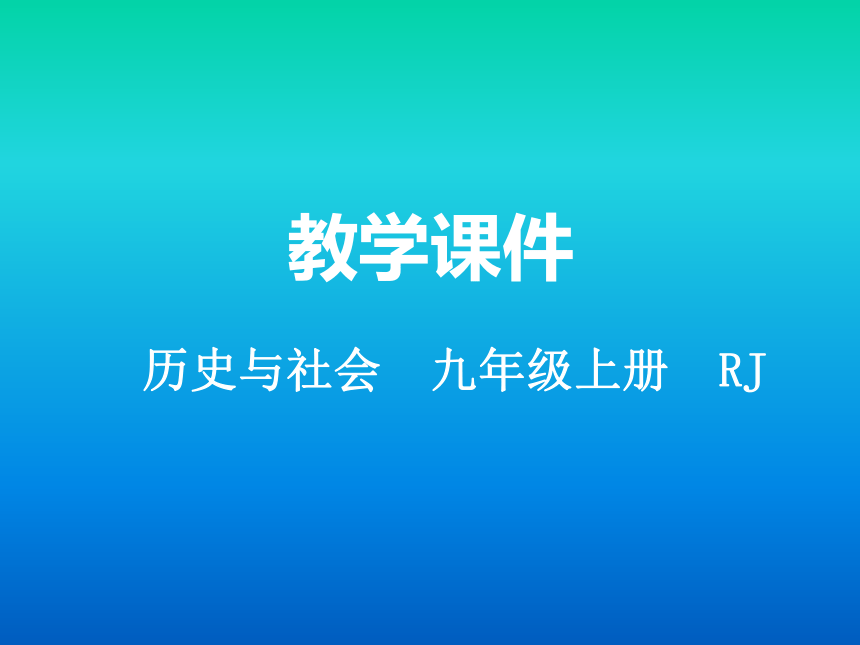 教学课件

历史与社会　九年级上册　RJ